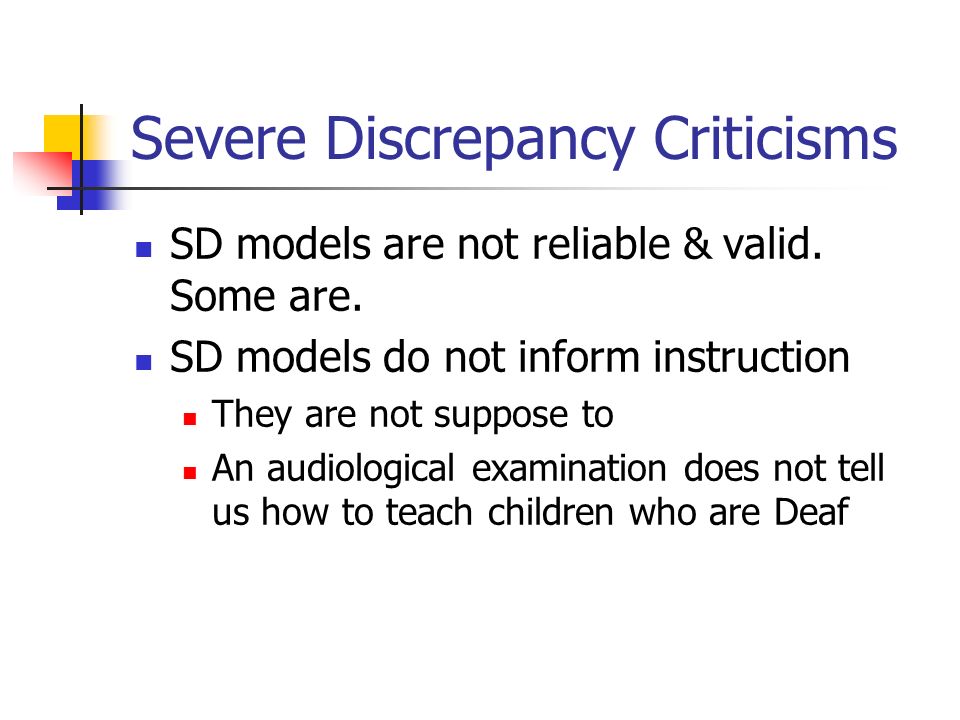 Severe Discrepancy Criticisms

- SD models are not reliable & valid. Some are.
- SD models do not inform instruction
  - They are not suppose to
  - An audiological examination does not tell us how to teach children who are Deaf